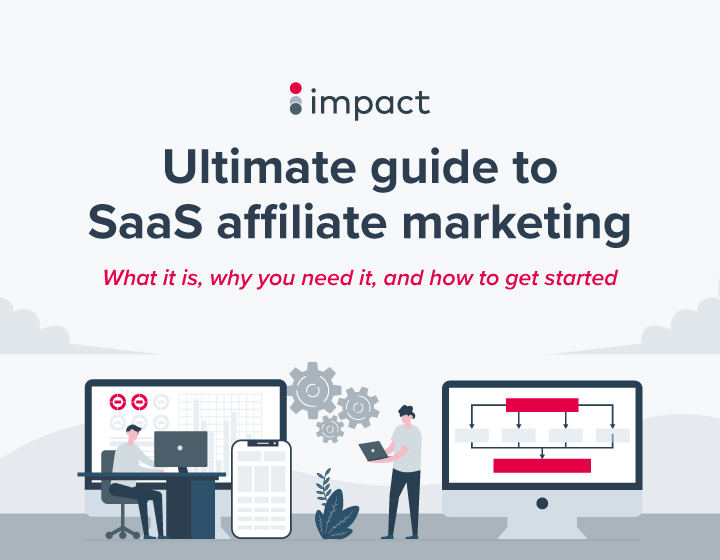 impact

Ultimate guide to SaaS affiliate marketing

What it is, why you need it, and how to get started